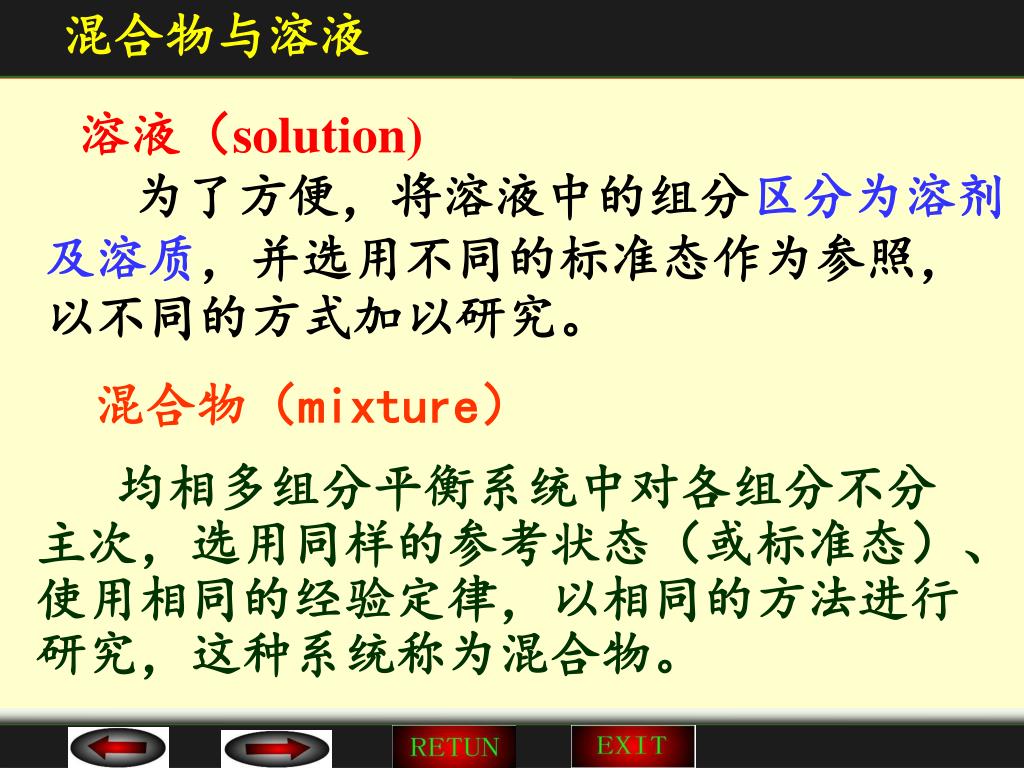 混合物与溶液

溶液（solution)

为了方便，将溶液中的组分区分为溶剂及溶质，并选用不同的标准态作为参照，以不同的方式加以研究。

混合物（mixture）

均相多组分平衡系统中对各组分不分主次，选用同样的参考状态（或标准态）、使用相同的经验定律，以相同的方法进行研究，这种系统称为混合物。

RETUN

EXIT